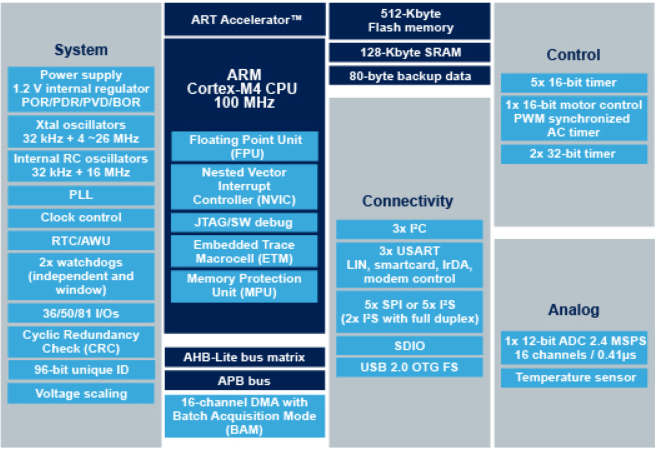 System

Power supply
1.2 V internal regulator
POR/PDR/PVD/BOR

Xtal oscillators
32 kHz + 4 ~26 MHz

Internal RC oscillators
32 kHz + 16 MHz

PLL

Clock control

RTC/AWU

2x watchdogs
(independent and window)

36/50/81 I/Os

Cyclic Redundancy Check (CRC)

96-bit unique ID

Voltage scaling

ART Accelerator™

ARM
Cortex-M4 CPU
100 MHz

Floating Point Unit (FPU)

Nested Vector Interrupt Controller (NVIC)

JTAG/SW debug

Embedded Trace Macrocell (ETM)

Memory Protection Unit (MPU)

AHB-Lite bus matrix

APB bus

16-channel DMA with Batch Acquisition Mode (BAM)

512-Kbyte
Flash memory

128-Kbyte SRAM

80-byte backup data

Connectivity

3x I²C

3x USART
LIN, smartcard, IrDA, modem control

5x SPI or 5x I²S
(2x I²S with full duplex)

SDIO

USB 2.0 OTG FS

Control

5x 16-bit timer

1x 16-bit motor control PWM synchronized AC timer

2x 32-bit timer

Analog

1x 12-bit ADC 2.4 MSPS
16 channels / 0.41µs

Temperature sensor